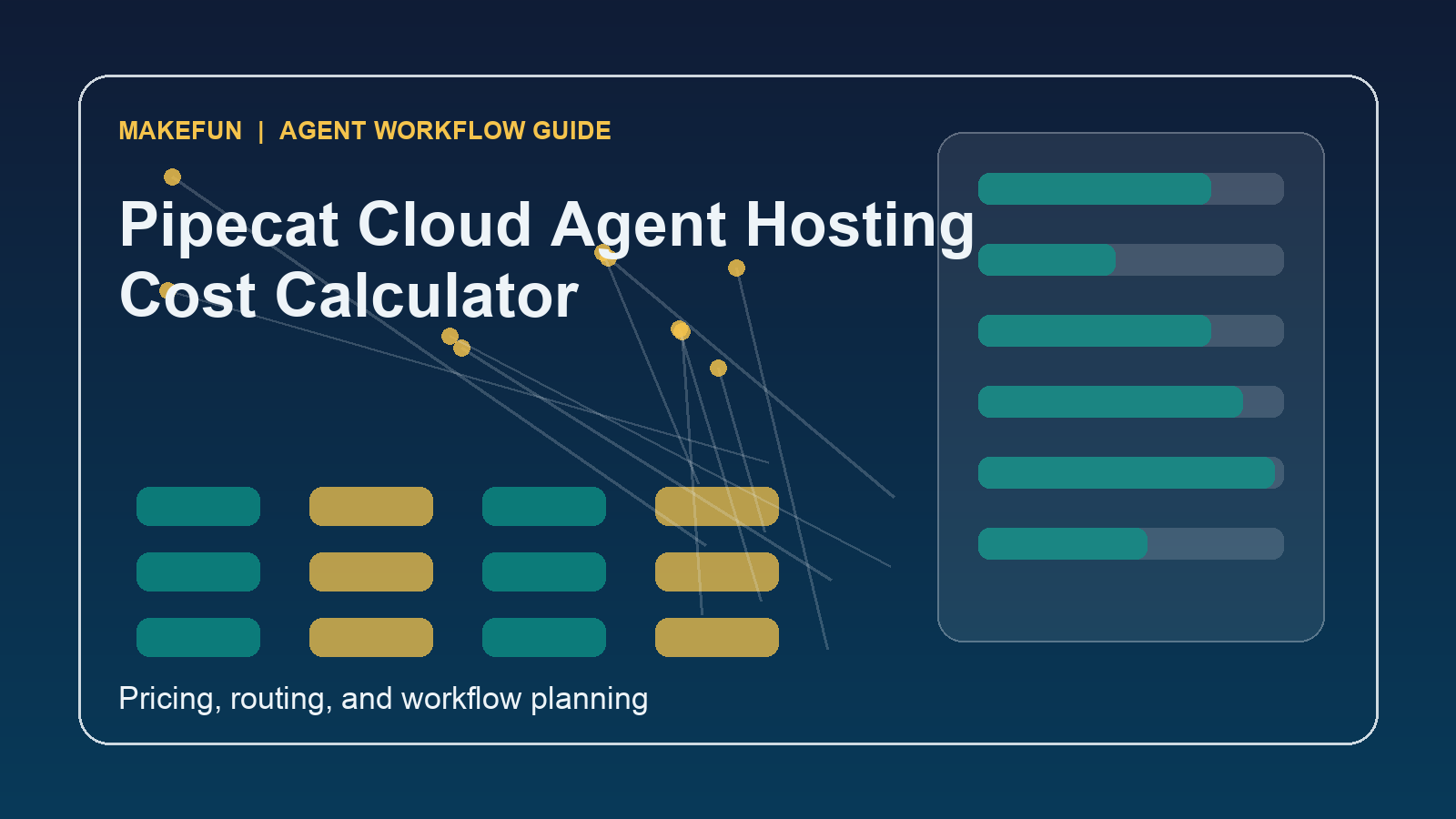 MAKEFUN | AGENT WORKFLOW GUIDE

Pipecat Cloud Agent Hosting Cost Calculator

Pricing, routing, and workflow planning